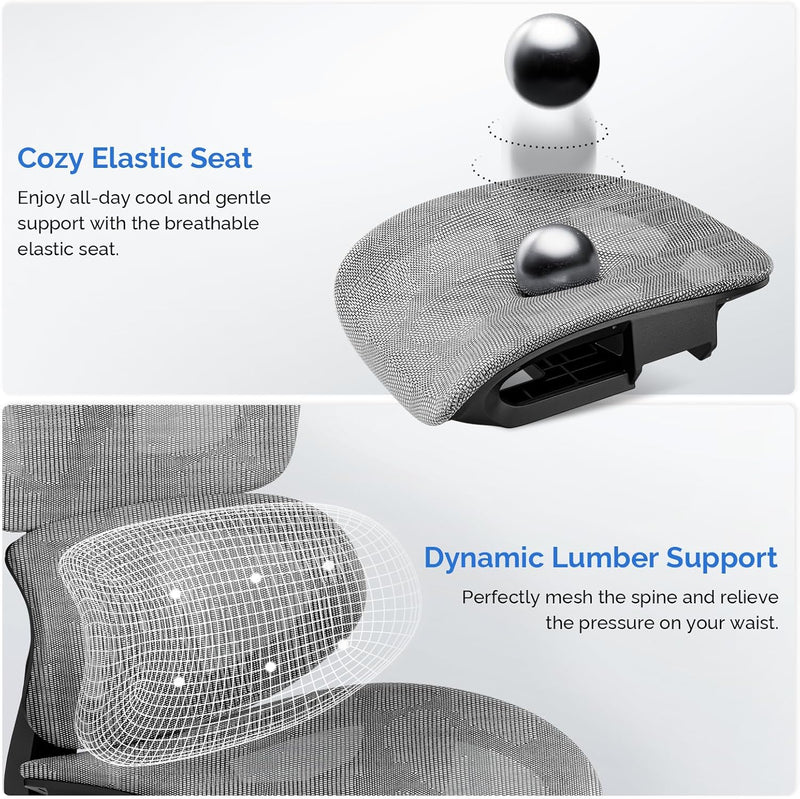 Cozy Elastic Seat

Enjoy all-day cool and gentle support with the breathable elastic seat.

Dynamic Lumber Support

Perfectly mesh the spine and relieve the pressure on your waist.